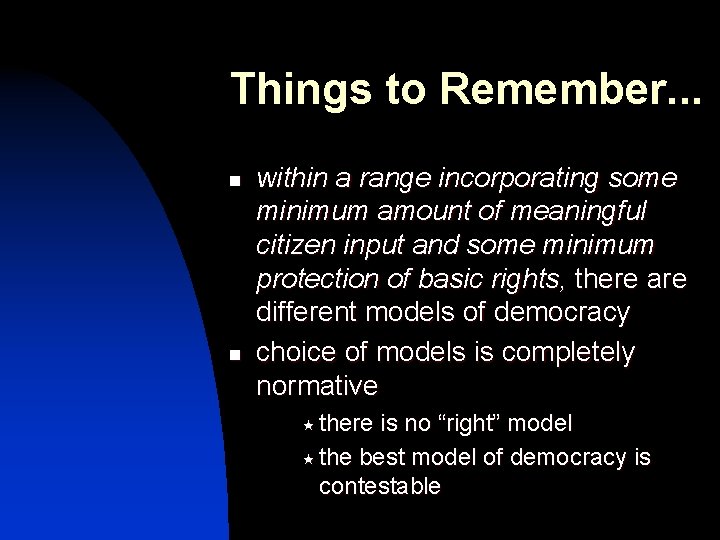 Things to Remember...

- within a range incorporating some minimum amount of meaningful citizen input and some minimum protection of basic rights, there are different models of democracy
- choice of models is completely normative
  - there is no “right” model
  - the best model of democracy is contestable